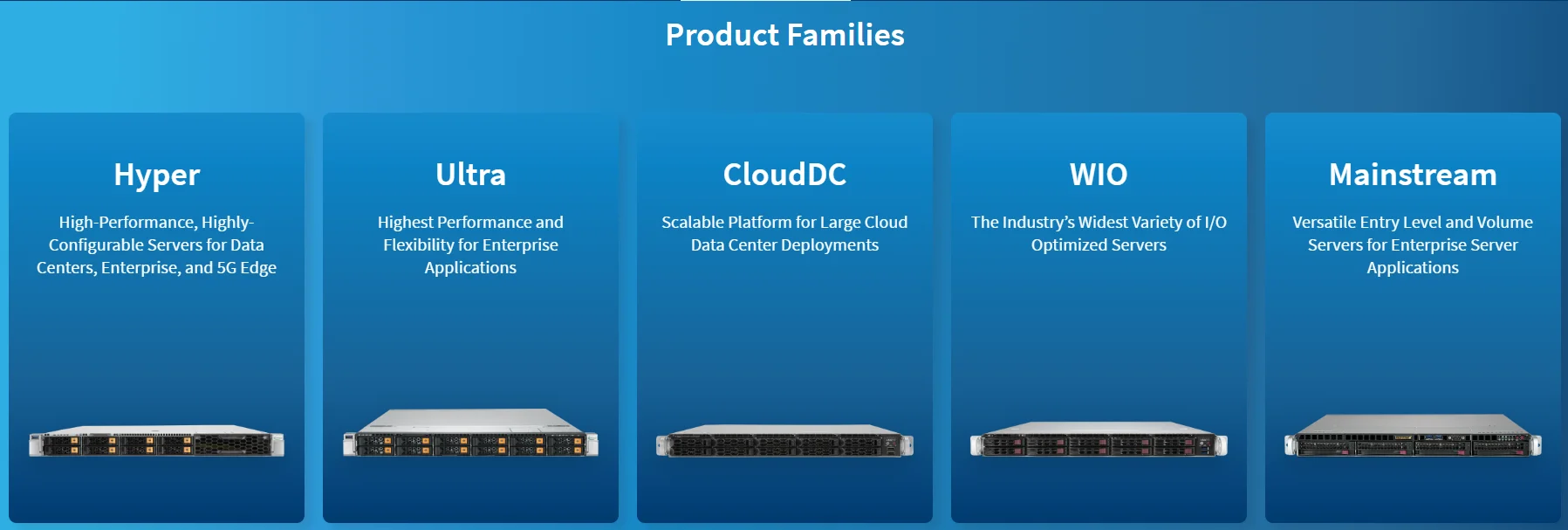 Product Families

Hyper

High-Performance, Highly-Configurable Servers for Data Centers, Enterprise, and 5G Edge

Ultra

Highest Performance and Flexibility for Enterprise Applications

CloudDC

Scalable Platform for Large Cloud Data Center Deployments

WIO

The Industry's Widest Variety of I/O Optimized Servers

Mainstream

Versatile Entry Level and Volume Servers for Enterprise Server Applications